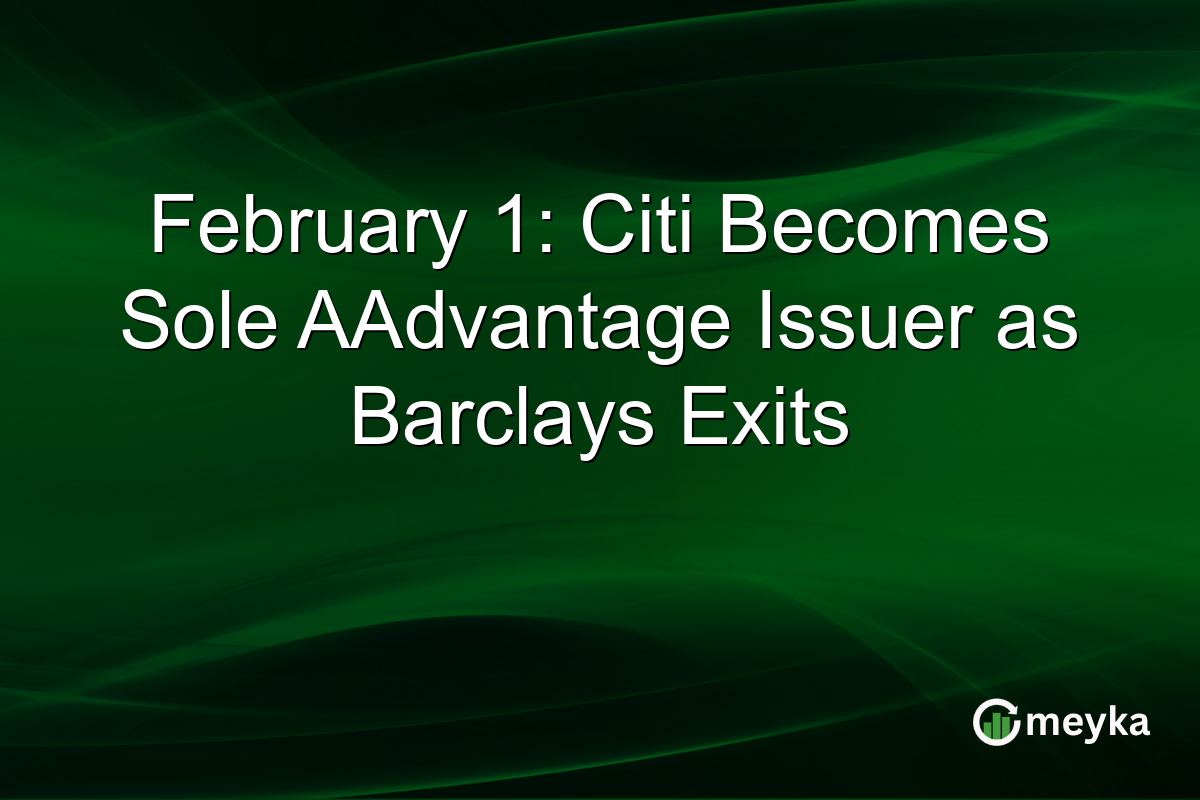 February 1: Citi Becomes Sole AAdvantage Issuer as Barclays Exits

meyka